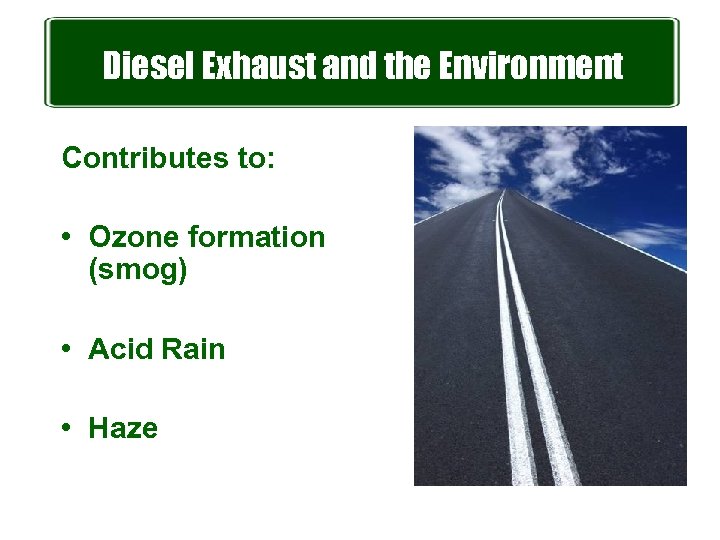 Diesel Exhaust and the Environment

Contributes to:

• Ozone formation (smog)

• Acid Rain

• Haze